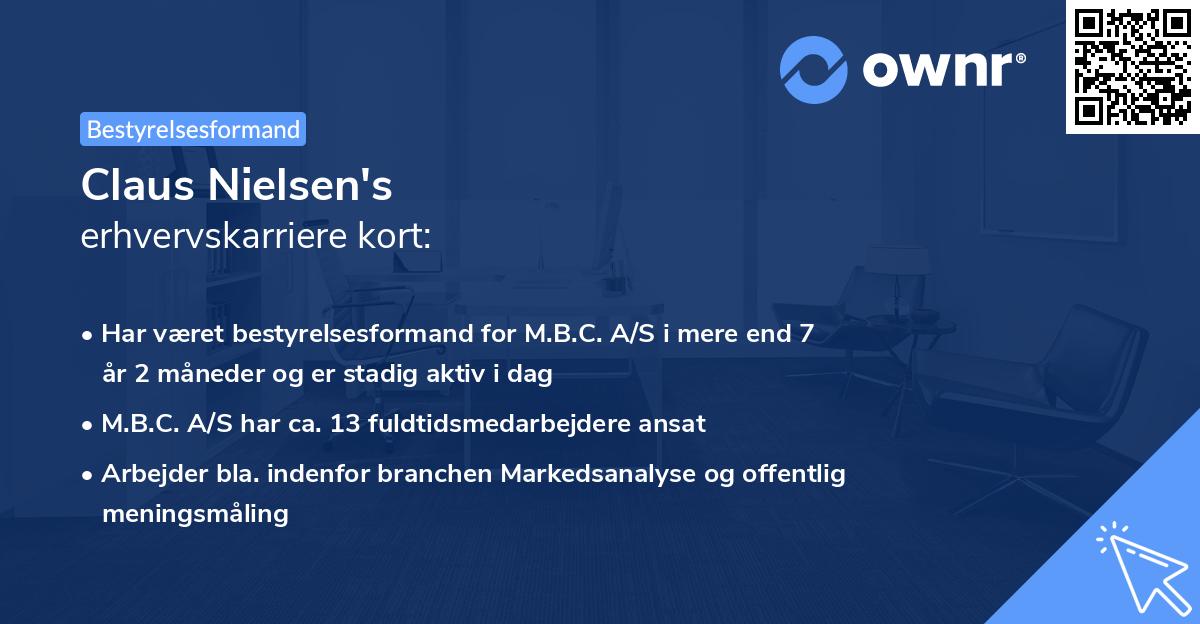 ownr®

Bestyrelsesformand

Claus Nielsen's
erhvervskarriere kort:

• Har været bestyrelsesformand for M.B.C. A/S i mere end 7 år 2 måneder og er stadig aktiv i dag
• M.B.C. A/S har ca. 13 fuldtidsmedarbejdere ansat
• Arbejder bla. indenfor branchen Markedsanalyse og offentlig meningsmåling